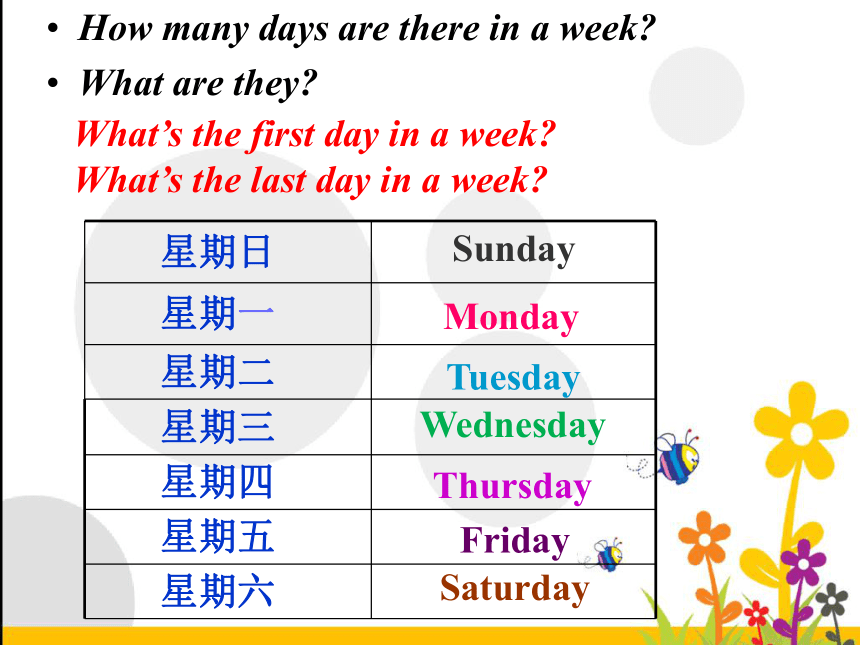 • How many days are there in a week?
• What are they?
What's the first day in a week?
What's the last day in a week?

| 星期日 | Sunday |
|---|---|
| 星期一 | Monday |
| 星期二 | Tuesday |
| 星期三 | Wednesday |
| 星期四 | Thursday |
| 星期五 | Friday |
| 星期六 | Saturday |